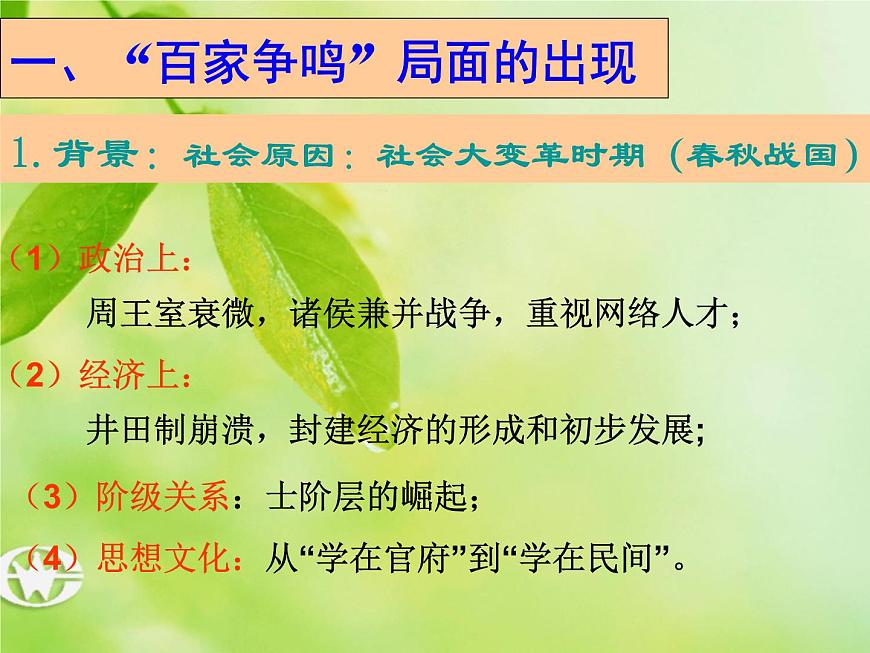 一、“百家争鸣”局面的出现

1. 背景：社会原因：社会大变革时期（春秋战国）

（1）政治上：
周王室衰微，诸侯兼并战争，重视网络人才；

（2）经济上：
井田制崩溃，封建经济的形成和初步发展;

（3）阶级关系：士阶层的崛起；

（4）思想文化：从“学在官府”到“学在民间”。